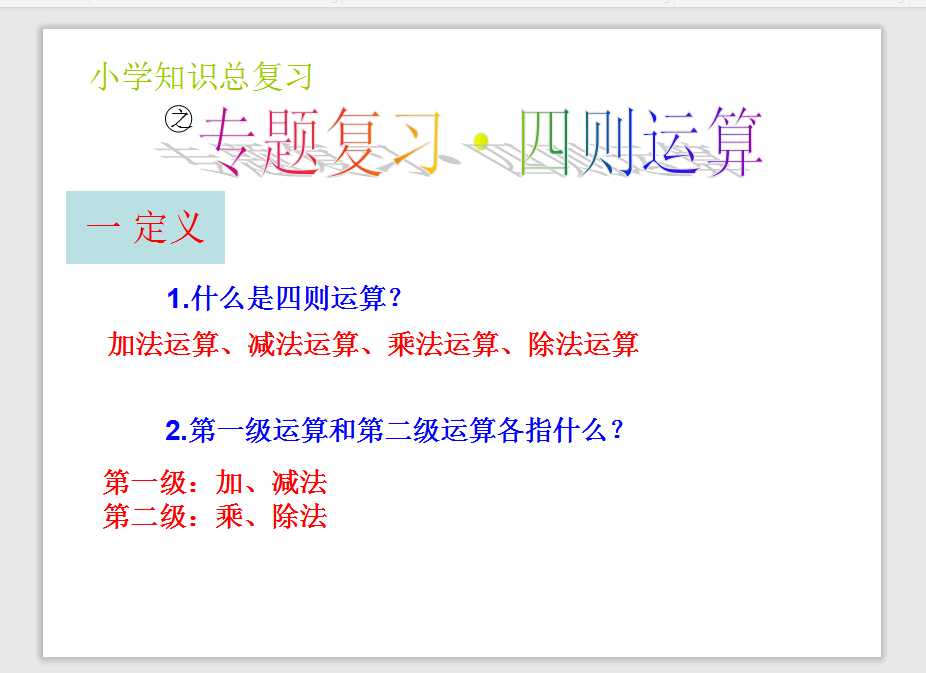 小学知识总复习

之 专题复习·四则运算

一 定义

1.什么是四则运算？

加法运算、减法运算、乘法运算、除法运算

2.第一级运算和第二级运算各指什么？

第一级：加、减法
第二级：乘、除法